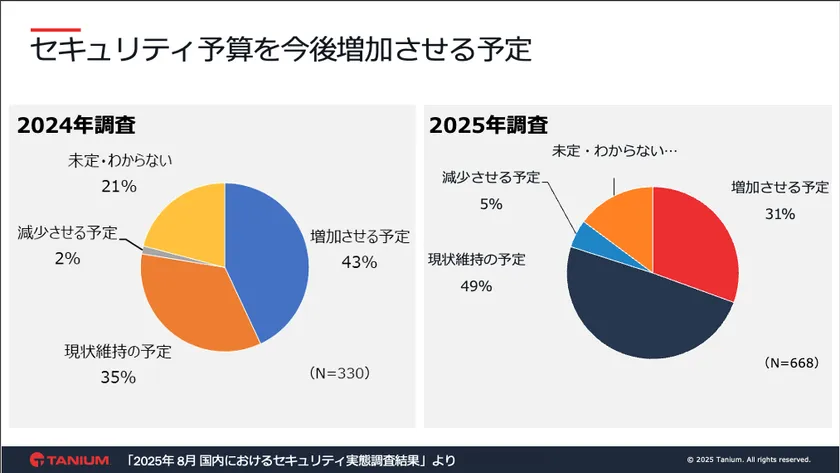 セキュリティ予算を今後増加させる予定

2024年調査

未定・わからない
21%

減少させる予定
2%

増加させる予定
43%

現状維持の予定
35%

（N=330）

2025年調査

未定・わからない…

減少させる予定
5%

増加させる予定
31%

現状維持の予定
49%

（N=668）

TANIUM　「2025年 8月 国内におけるセキュリティ実態調査結果」より　© 2025 Tanium. All rights reserved.